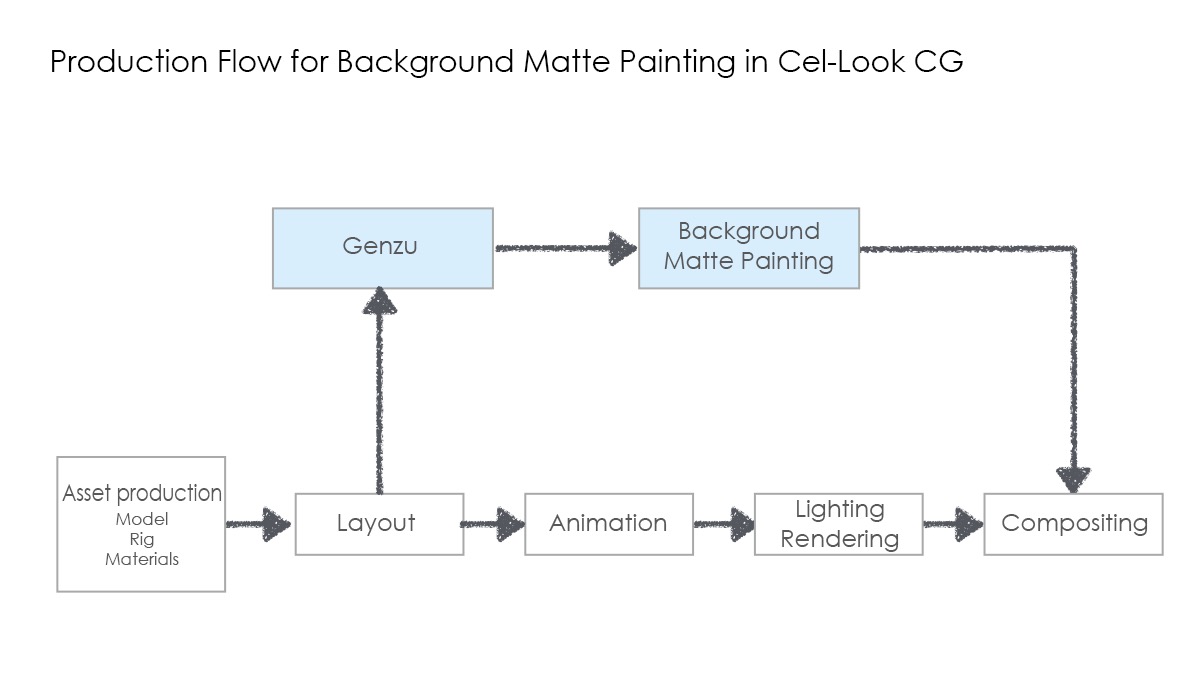 Production Flow for Background Matte Painting in Cel-Look CG

Genzu

Background Matte Painting

Asset production
Model
Rig
Materials

Layout

Animation

Lighting
Rendering

Compositing